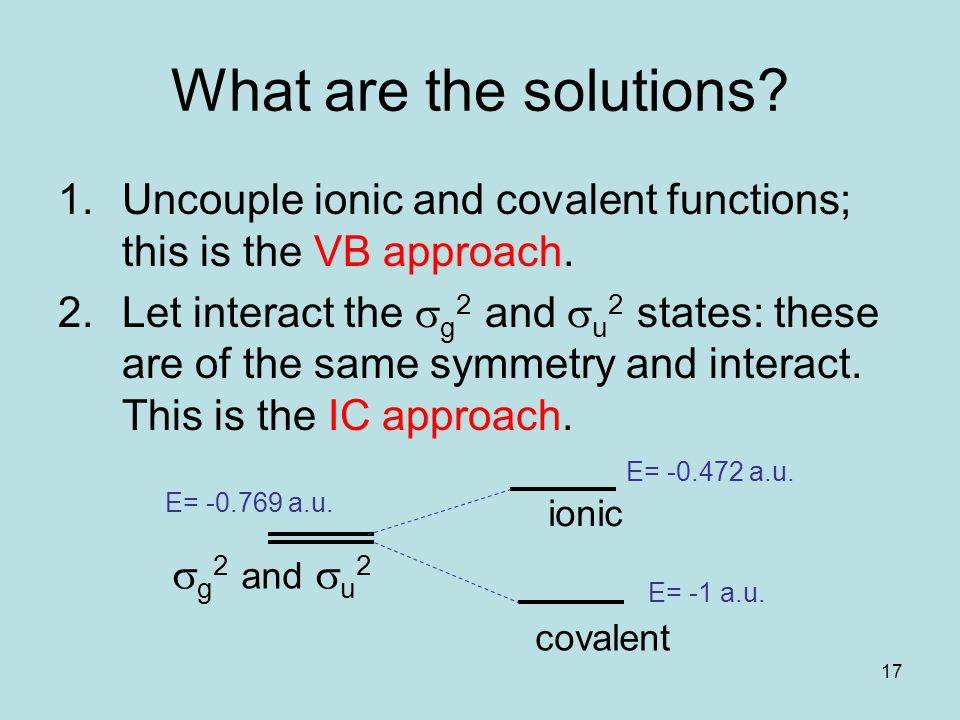 What are the solutions?

1. Uncouple ionic and covalent functions; this is the VB approach.
2. Let interact the $\sigma_g^2$ and $\sigma_u^2$ states: these are of the same symmetry and interact. This is the IC approach.

E= -0.769 a.u.

$\sigma_g^2$ and $\sigma_u^2$

E= -0.472 a.u.

ionic

E= -1 a.u.

covalent

17